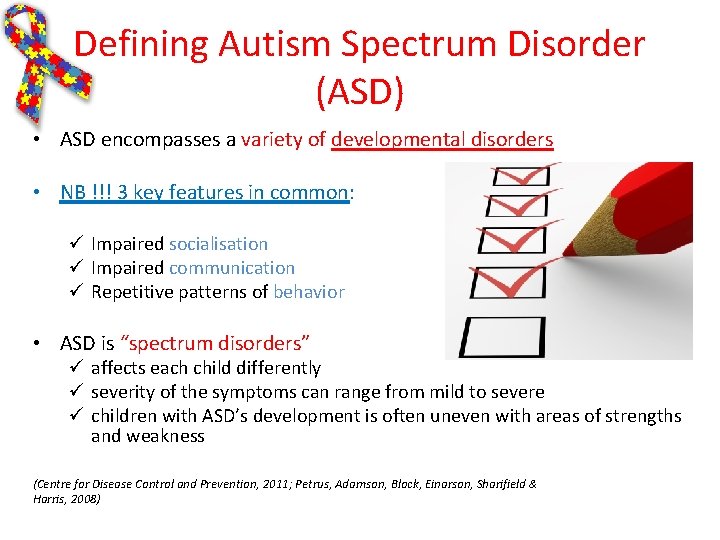 Defining Autism Spectrum Disorder (ASD)

• ASD encompasses a variety of developmental disorders

• NB !!! 3 key features in common:

✓ Impaired socialisation
✓ Impaired communication
✓ Repetitive patterns of behavior

• ASD is "spectrum disorders"
✓ affects each child differently
✓ severity of the symptoms can range from mild to severe
✓ children with ASD's development is often uneven with areas of strengths and weakness

(Centre for Disease Control and Prevention, 2011; Petrus, Adamson, Block, Einarson, Sharifield & Harris, 2008)